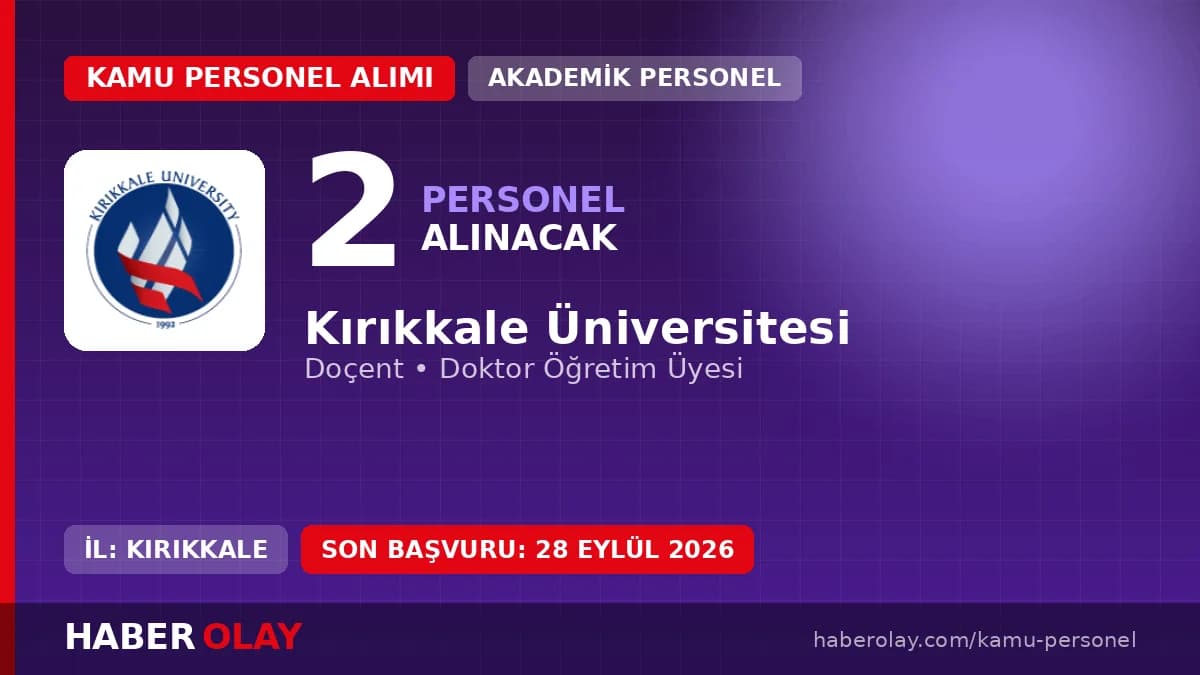 KAMU PERSONEL ALIMI
AKADEMİK PERSONEL

KIRIKKALE UNIVERSITY
1992

2 PERSONEL ALINACAK

Kırıkkale Üniversitesi
Doçent • Doktor Öğretim Üyesi

İL: KIRIKKALE
SON BAŞVURU: 28 EYLÜL 2026

HABER OLAY
haberolay.com/kamu-personel